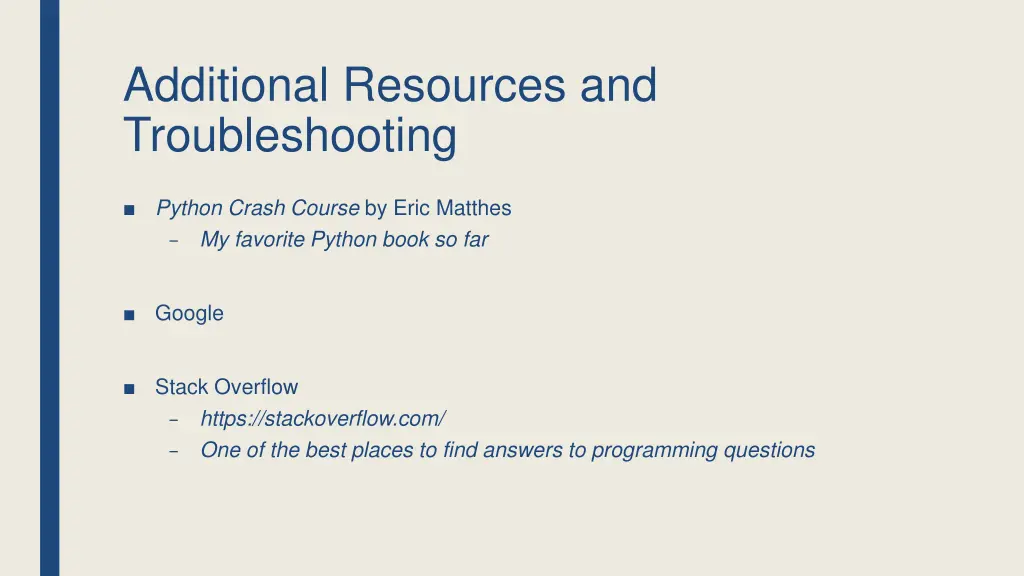 Additional Resources and Troubleshooting

■ Python Crash Course by Eric Matthes
– My favorite Python book so far

■ Google

■ Stack Overflow
– https://stackoverflow.com/
– One of the best places to find answers to programming questions